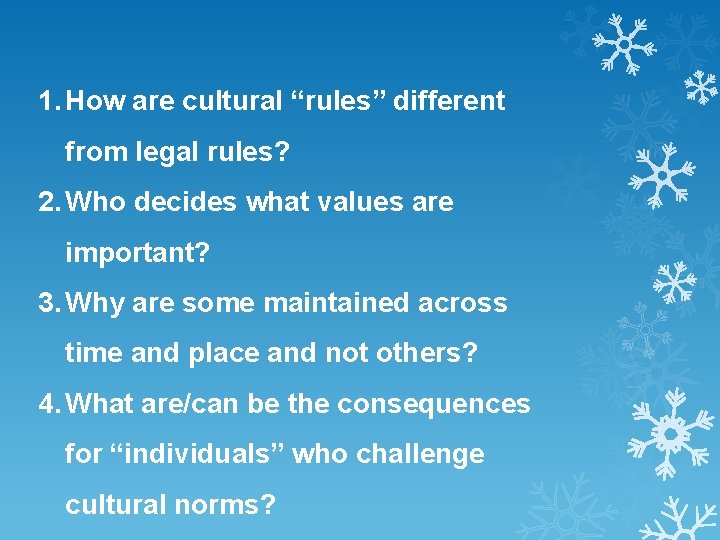 1. How are cultural “rules” different from legal rules?

2. Who decides what values are important?

3. Why are some maintained across time and place and not others?

4. What are/can be the consequences for “individuals” who challenge cultural norms?